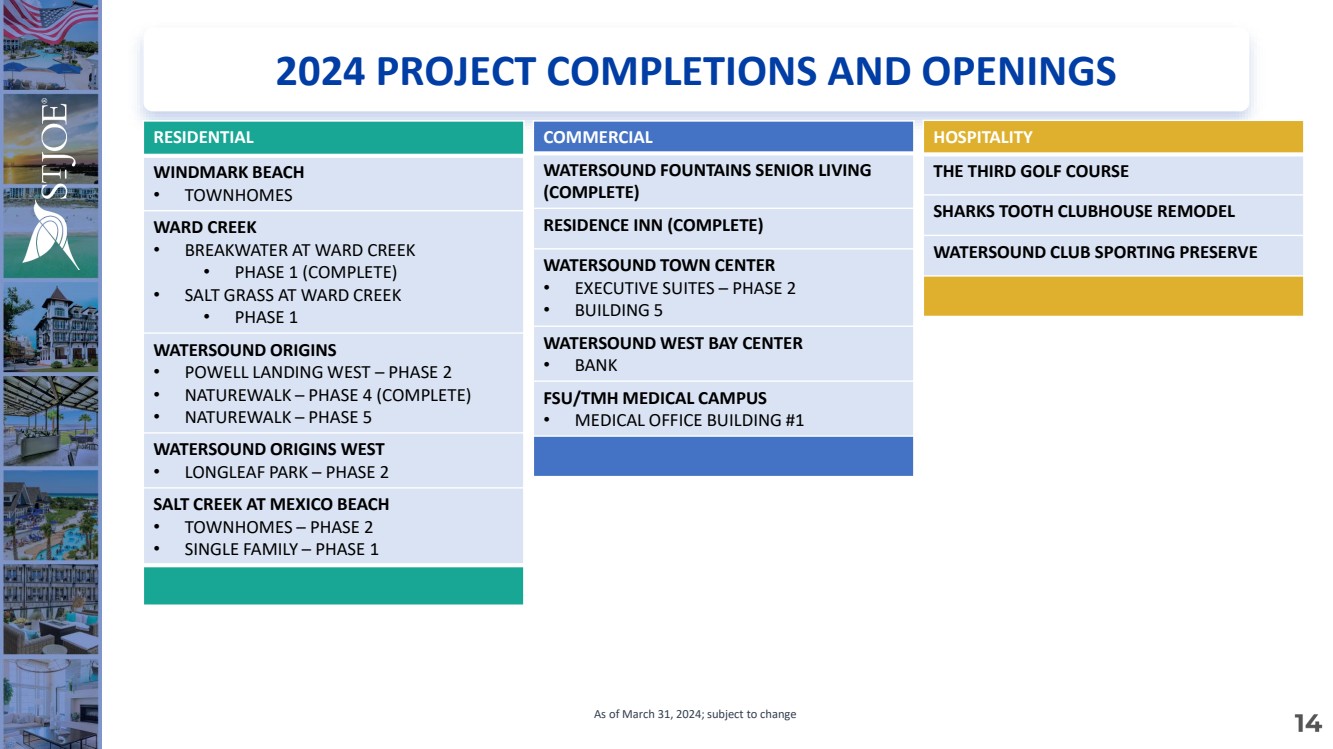 ST JOE®

2024 PROJECT COMPLETIONS AND OPENINGS

RESIDENTIAL

WINDMARK BEACH
• TOWNHOMES

WARD CREEK
• BREAKWATER AT WARD CREEK
  • PHASE 1 (COMPLETE)
• SALT GRASS AT WARD CREEK
  • PHASE 1

WATERSOUND ORIGINS
• POWELL LANDING WEST – PHASE 2
• NATUREWALK – PHASE 4 (COMPLETE)
• NATUREWALK – PHASE 5

WATERSOUND ORIGINS WEST
• LONGLEAF PARK – PHASE 2

SALT CREEK AT MEXICO BEACH
• TOWNHOMES – PHASE 2
• SINGLE FAMILY – PHASE 1

COMMERCIAL

WATERSOUND FOUNTAINS SENIOR LIVING (COMPLETE)

RESIDENCE INN (COMPLETE)

WATERSOUND TOWN CENTER
• EXECUTIVE SUITES – PHASE 2
• BUILDING 5

WATERSOUND WEST BAY CENTER
• BANK

FSU/TMH MEDICAL CAMPUS
• MEDICAL OFFICE BUILDING #1

HOSPITALITY

THE THIRD GOLF COURSE

SHARKS TOOTH CLUBHOUSE REMODEL

WATERSOUND CLUB SPORTING PRESERVE

As of March 31, 2024; subject to change

14